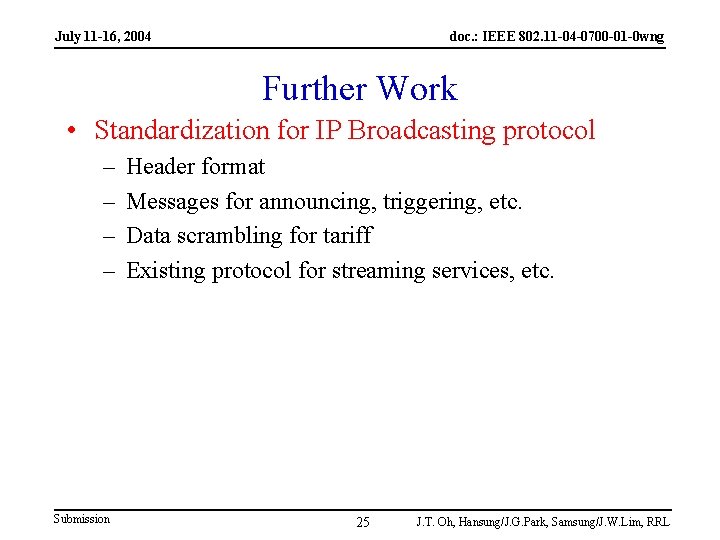 July 11-16, 2004

doc.: IEEE 802.11-04-0700-01-0wng

Further Work

• Standardization for IP Broadcasting protocol
– Header format
– Messages for announcing, triggering, etc.
– Data scrambling for tariff
– Existing protocol for streaming services, etc.

Submission

25

J.T. Oh, Hansung/J.G.Park, Samsung/J.W.Lim, RRL